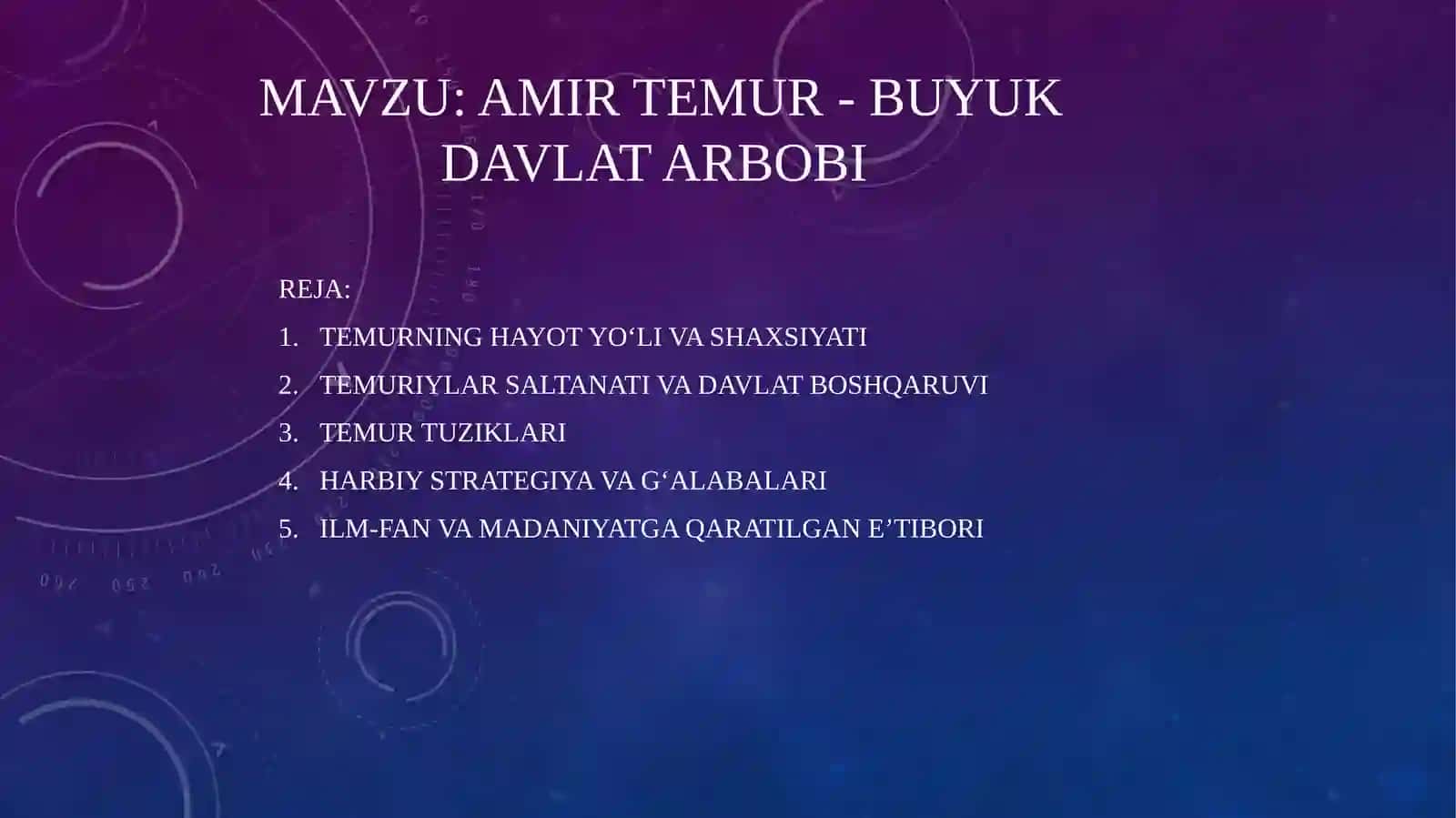 MAVZU: AMIR TEMUR - BUYUK DAVLAT ARBOBI

REJA:

1. TEMURNING HAYOT YO‘LI VA SHAXSIYATI
2. TEMURIYLAR SALTANATI VA DAVLAT BOSHQARUVI
3. TEMUR TUZIKLARI
4. HARBIY STRATEGIYA VA G‘ALABALARI
5. ILM-FAN VA MADANIYATGA QARATILGAN E’TIBORI